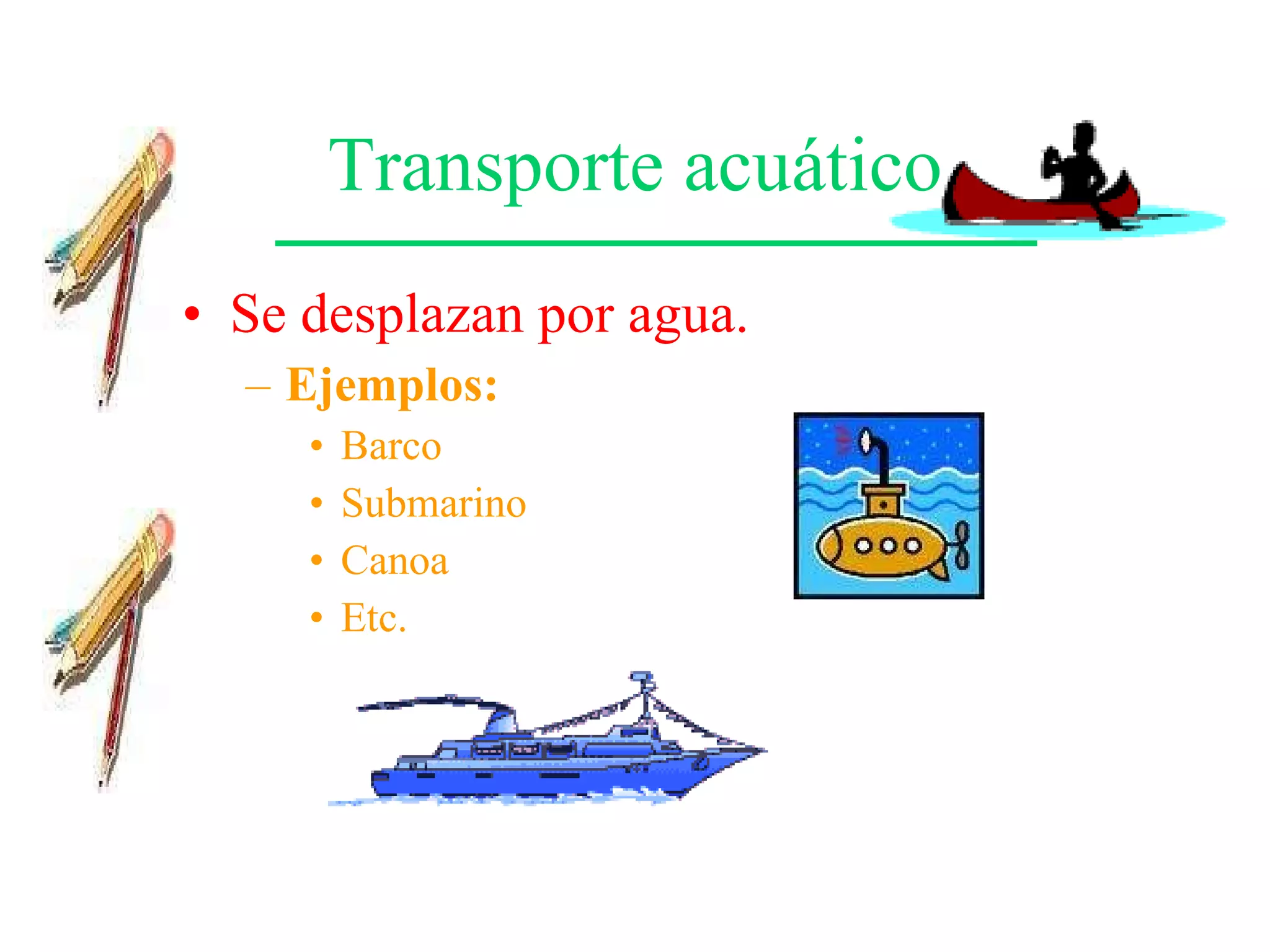 Transporte acuático

• Se desplazan por agua.
  – Ejemplos:
    • Barco
    • Submarino
    • Canoa
    • Etc.